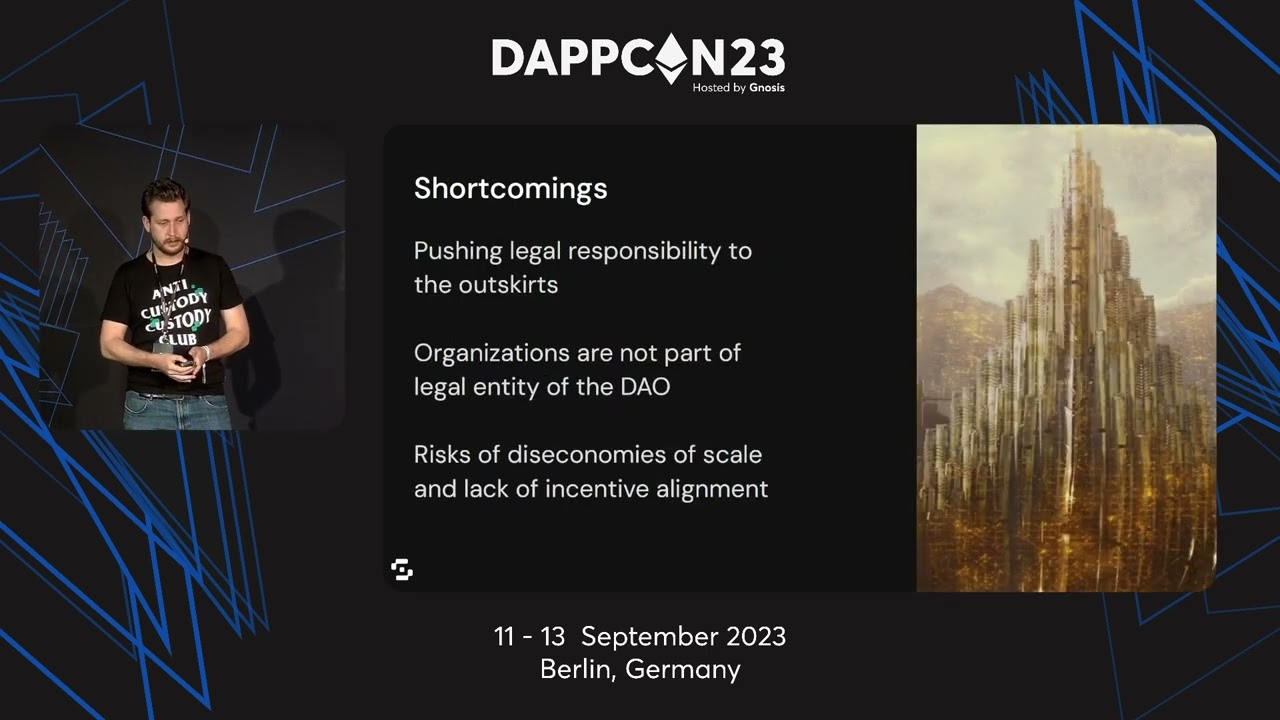 DAPPCON23
Hosted by Gnosis

ANTI CUSTODY CUSTODY CLUB

Shortcomings

Pushing legal responsibility to the outskirts

Organizations are not part of legal entity of the DAO

Risks of diseconomies of scale and lack of incentive alignment

11 - 13 September 2023
Berlin, Germany